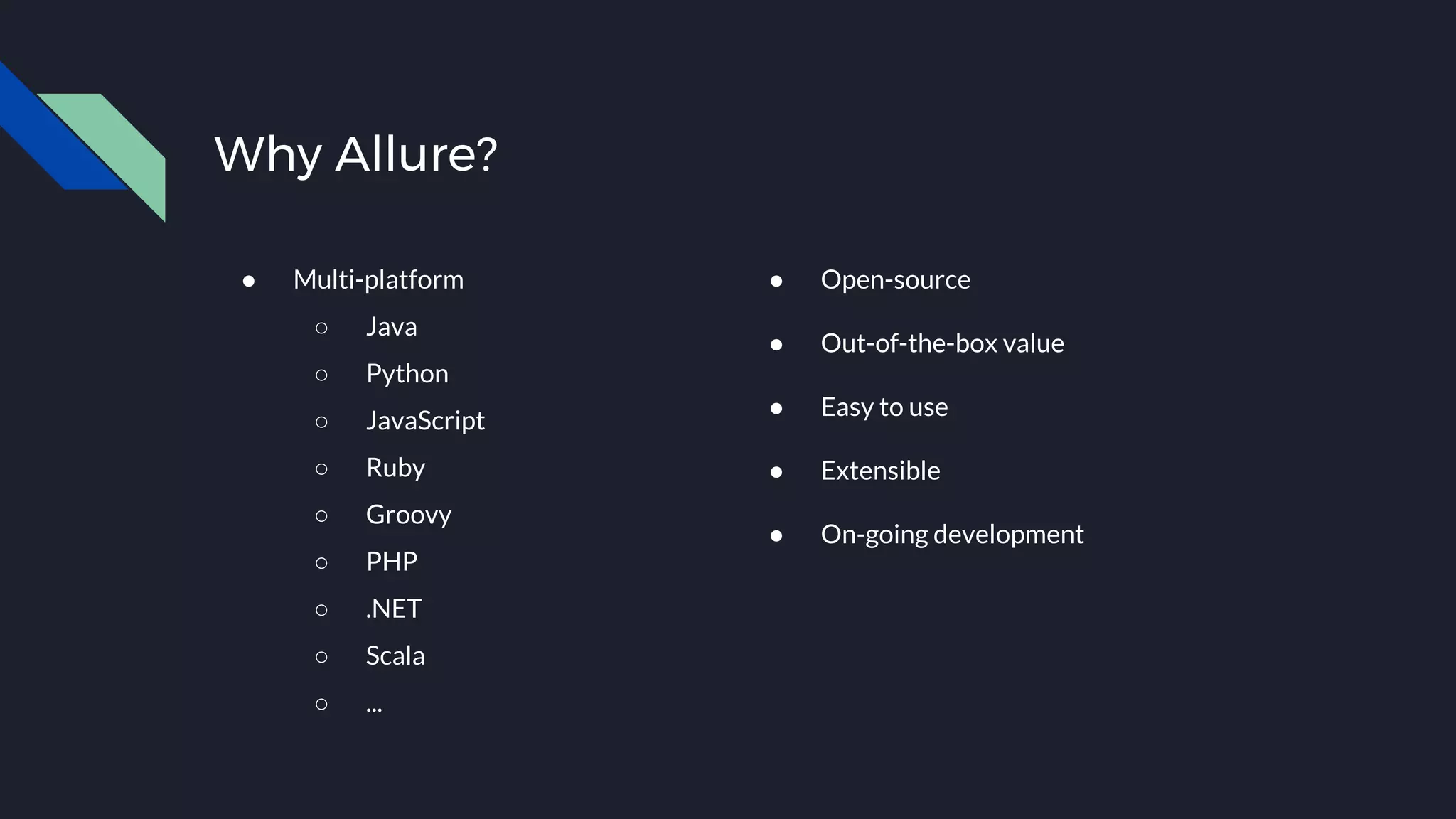 Why Allure?

● Multi-platform
  ○ Java
  ○ Python
  ○ JavaScript
  ○ Ruby
  ○ Groovy
  ○ PHP
  ○ .NET
  ○ Scala
  ○ ...

● Open-source
● Out-of-the-box value
● Easy to use
● Extensible
● On-going development